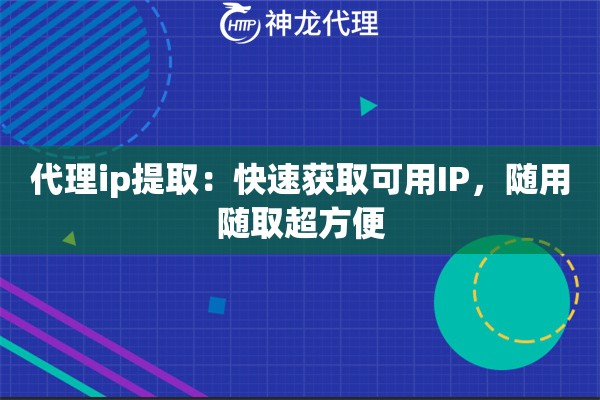 HTTP 神龙代理

代理ip提取：快速获取可用IP，随用随取超方便